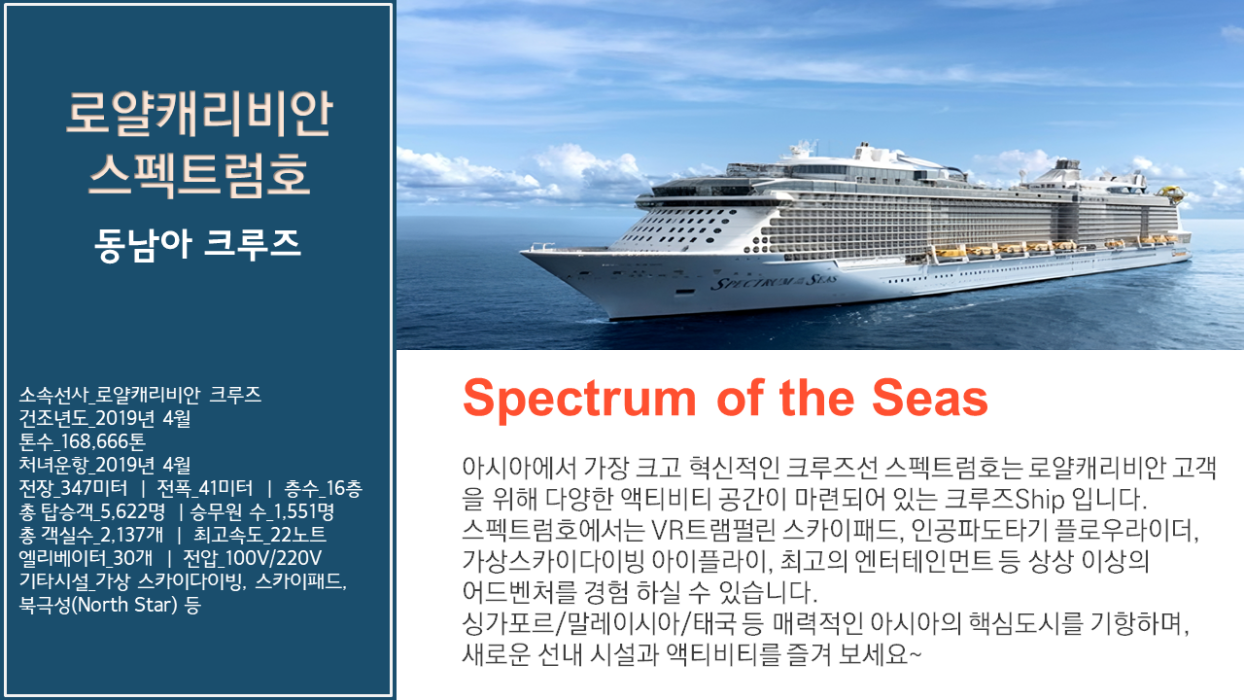 로얄캐리비안
스펙트럼호

동남아 크루즈

소속선사_로얄캐리비안 크루즈
건조년도_2019년 4월
톤수_168,666톤
처녀운항_2019년 4월
전장_347미터 | 전폭_41미터 | 층수_16층
총 탑승객_5,622명 | 승무원 수_1,551명
총 객실수_2,137개 | 최고속도_22노트
엘리베이터_30개 | 전압_100V/220V
기타시설_가상 스카이다이빙, 스카이패드, 북극성(North Star) 등

SPECTRUM OF THE SEAS

Spectrum of the Seas

아시아에서 가장 크고 혁신적인 크루즈선 스펙트럼호는 로얄캐리비안 고객을 위해 다양한 액티비티 공간이 마련되어 있는 크루즈Ship 입니다.
스펙트럼호에서는 VR트램펄린 스카이패드, 인공파도타기 플로우라이더, 가상스카이다이빙 아이플라이, 최고의 엔터테인먼트 등 상상 이상의 어드벤처를 경험 하실 수 있습니다.
싱가포르/말레이시아/태국 등 매력적인 아시아의 핵심도시를 기항하며, 새로운 선내 시설과 액티비티를 즐겨 보세요~